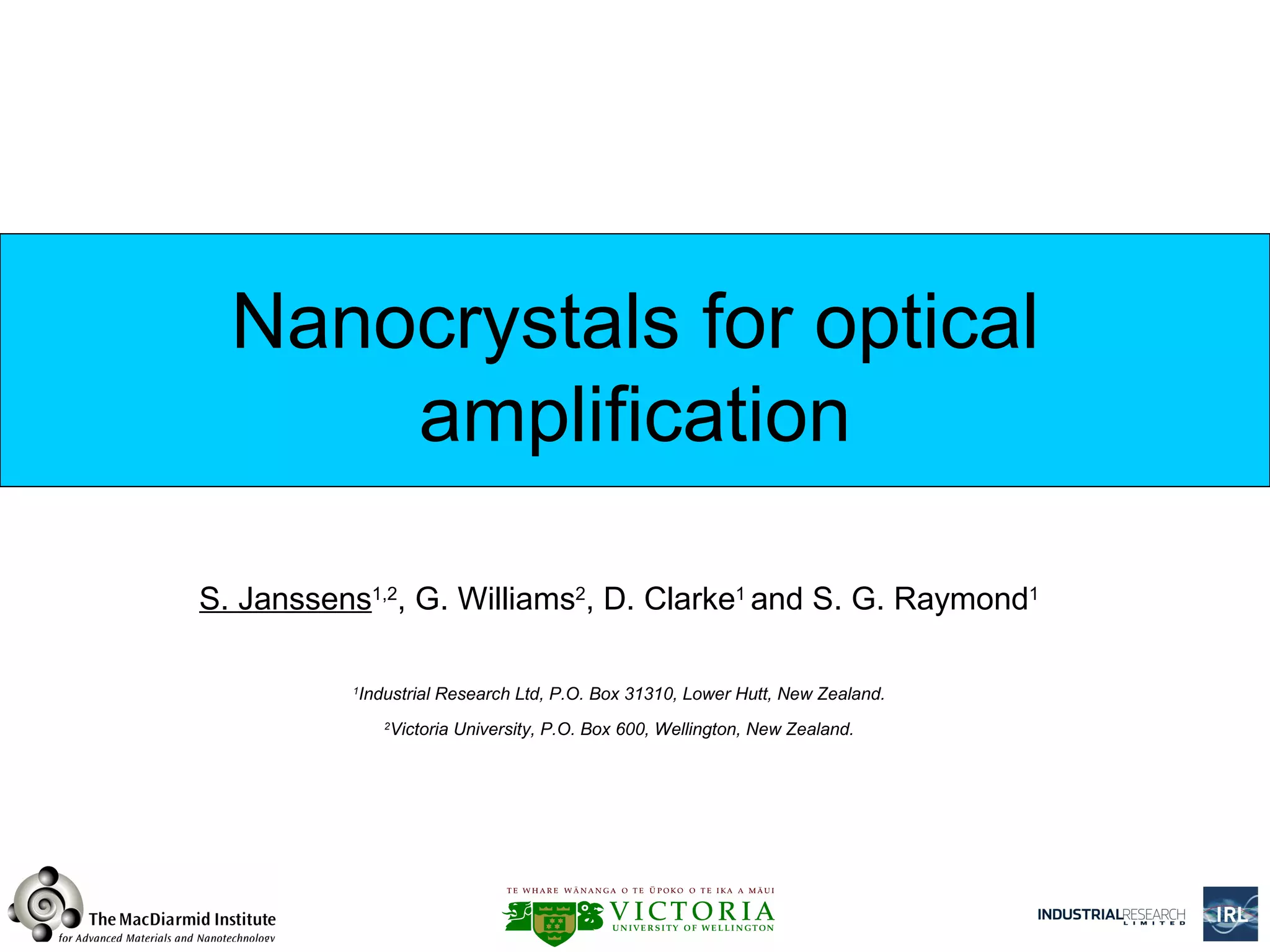 Nanocrystals for optical amplification

S. Janssens$^{1,2}$, G. Williams$^{2}$, D. Clarke$^{1}$ and S. G. Raymond$^{1}$

$^{1}$Industrial Research Ltd, P.O. Box 31310, Lower Hutt, New Zealand.

$^{2}$Victoria University, P.O. Box 600, Wellington, New Zealand.

The MacDiarmid Institute for Advanced Materials and Nanotechnology

TE WHARE WĀNANGA O TE ŪPOKO O TE IKA A MĀUI
VICTORIA
UNIVERSITY OF WELLINGTON

INDUSTRIALRESEARCH LIMITED

IRL